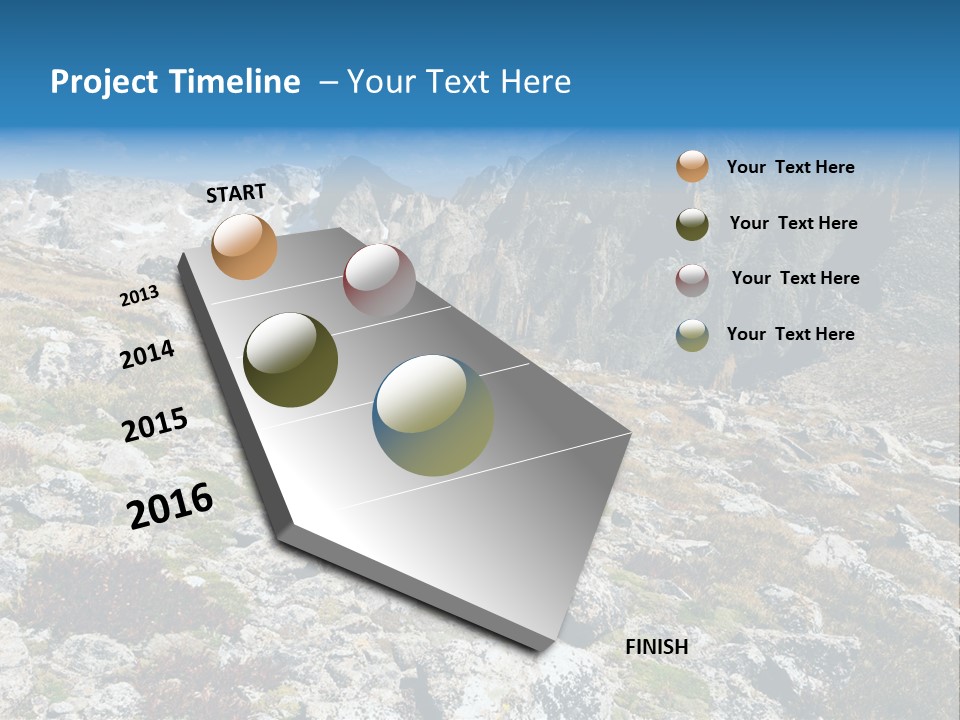 Project Timeline – Your Text Here

START

2013

2014

2015

2016

FINISH

Your Text Here

Your Text Here

Your Text Here

Your Text Here